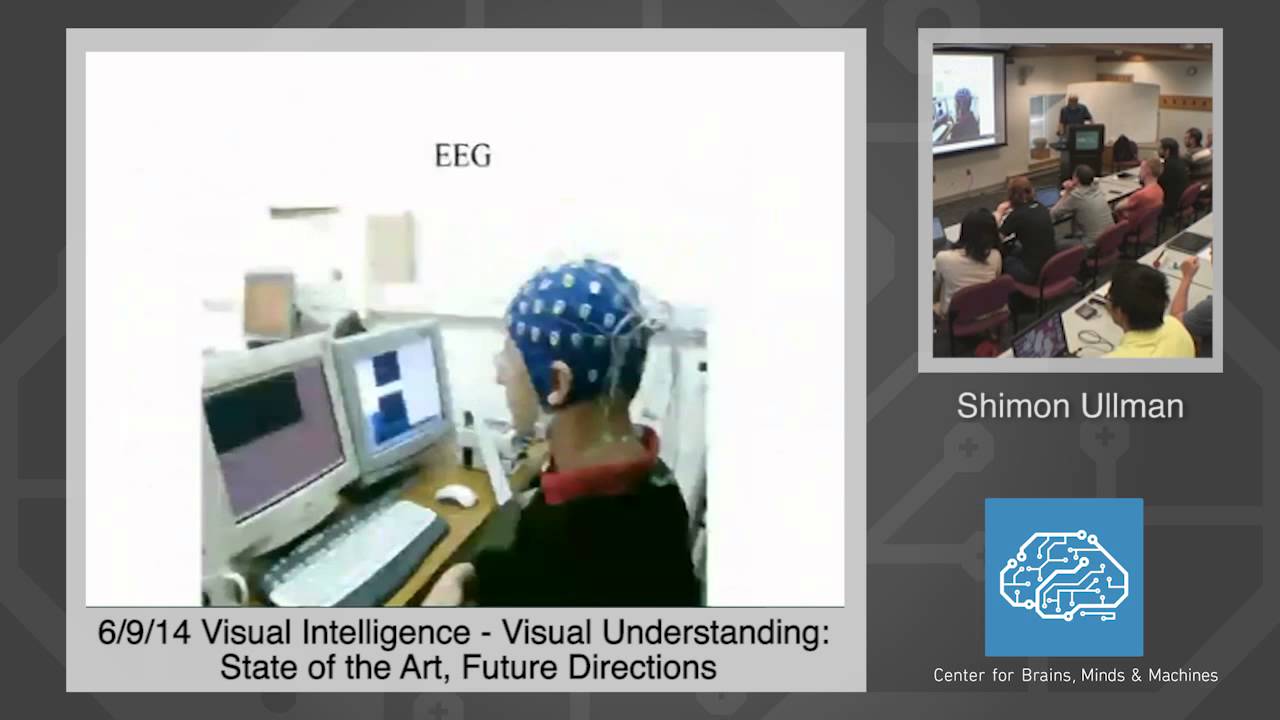 EEG

6/9/14 Visual Intelligence - Visual Understanding: State of the Art, Future Directions

Shimon Ullman

Center for Brains, Minds & Machines